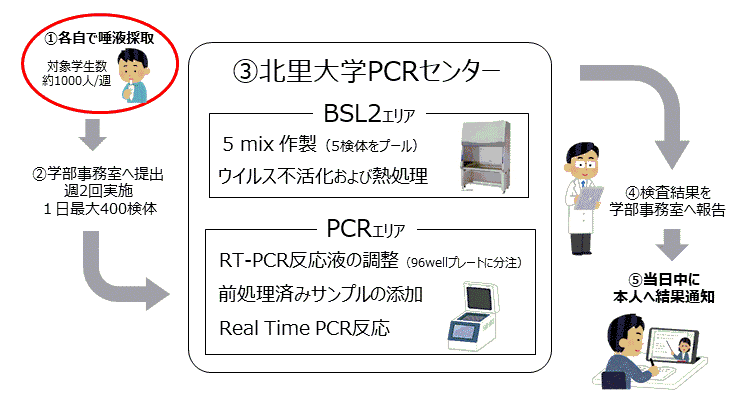 ①各自で唾液採取

対象学生数
約1000人/週

②学部事務室へ提出
週2回実施
1日最大400検体

③北里大学PCRセンター

BSL2エリア

5 mix 作製（5検体をプール）
ウイルス不活化および熱処理

PCRエリア

RT-PCR反応液の調整（96wellプレートに分注）
前処理済みサンプルの添加
Real Time PCR反応

④検査結果を
学部事務室へ報告

⑤当日中に
本人へ結果通知